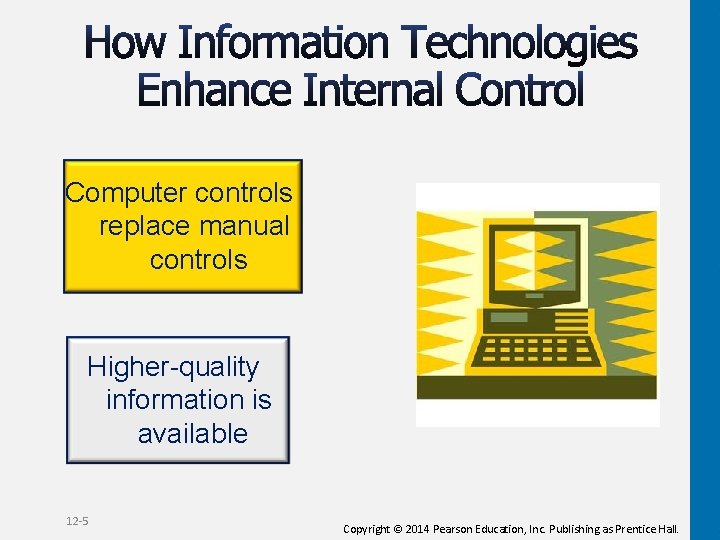 How Information Technologies Enhance Internal Control

Computer controls replace manual controls

Higher-quality information is available

12-5

Copyright © 2014 Pearson Education, Inc. Publishing as Prentice Hall.